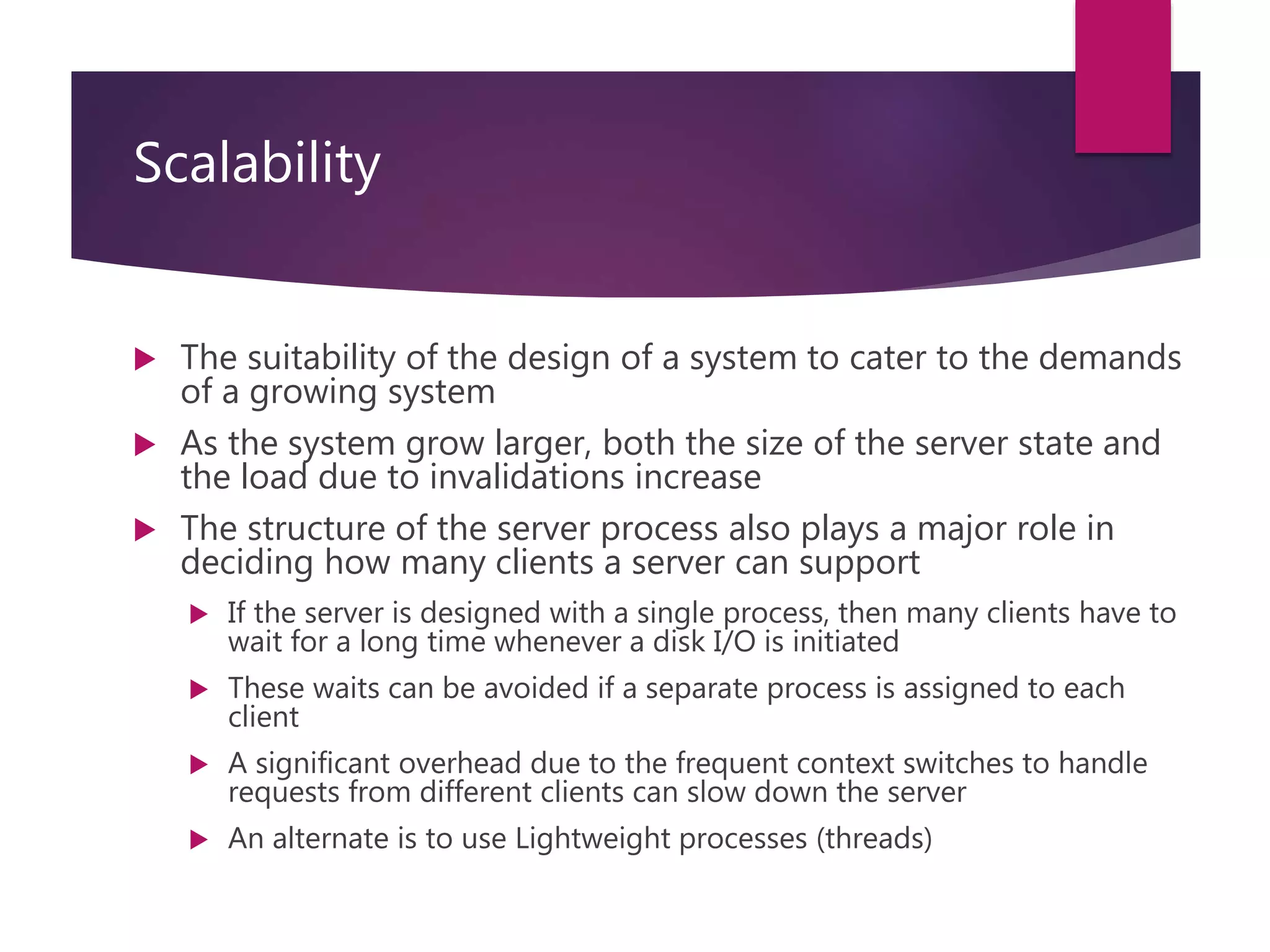 Scalability

▶ The suitability of the design of a system to cater to the demands of a growing system

▶ As the system grow larger, both the size of the server state and the load due to invalidations increase

▶ The structure of the server process also plays a major role in deciding how many clients a server can support

▶ If the server is designed with a single process, then many clients have to wait for a long time whenever a disk I/O is initiated

▶ These waits can be avoided if a separate process is assigned to each client

▶ A significant overhead due to the frequent context switches to handle requests from different clients can slow down the server

▶ An alternate is to use Lightweight processes (threads)